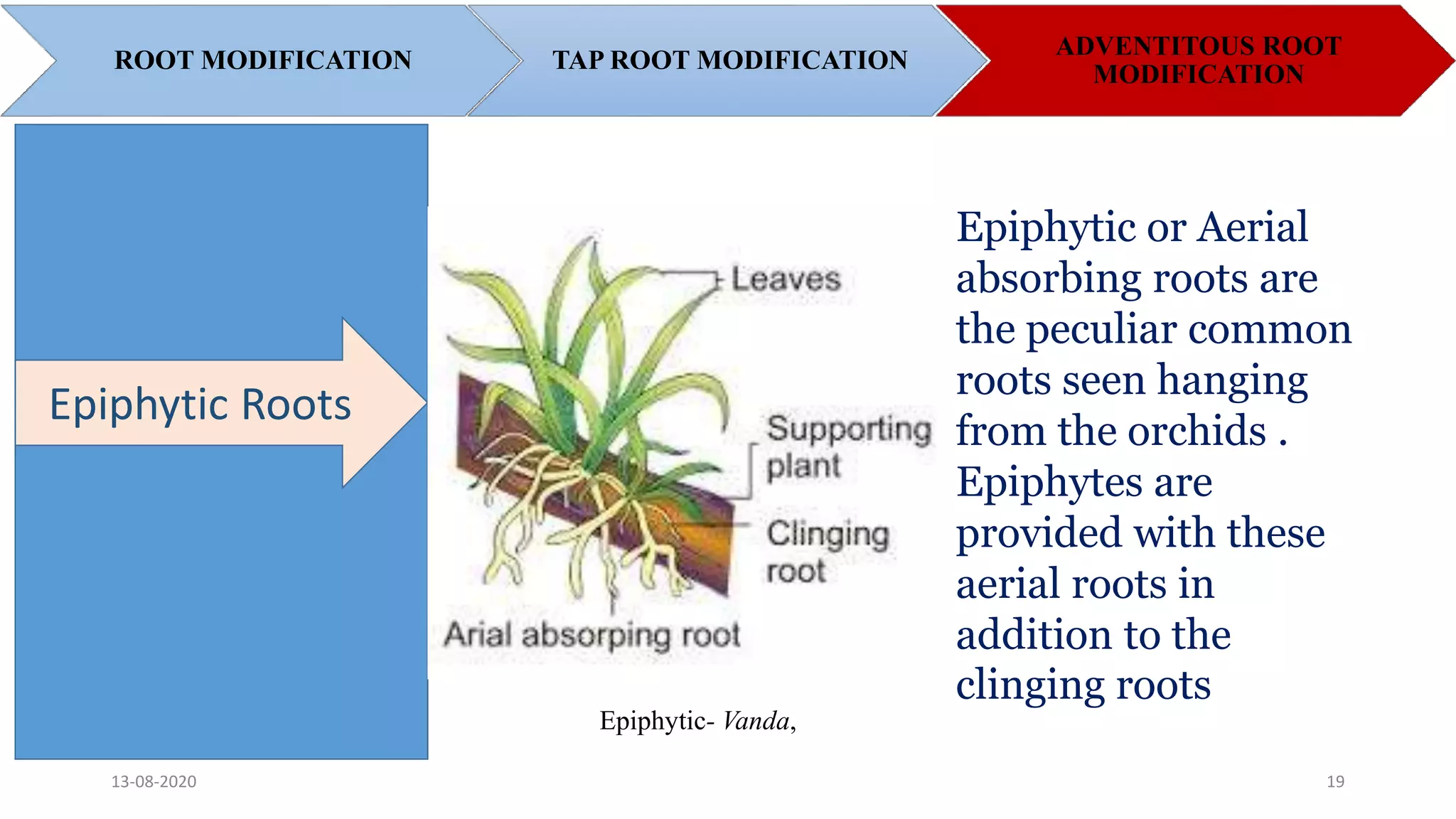 ROOT MODIFICATION

TAP ROOT MODIFICATION

ADVENTITOUS ROOT MODIFICATION

Epiphytic Roots

Leaves

Supporting plant

Clinging root

Arial absorping root

Epiphytic- Vanda,

Epiphytic or Aerial absorbing roots are the peculiar common roots seen hanging from the orchids . Epiphytes are provided with these aerial roots in addition to the clinging roots

13-08-2020

19